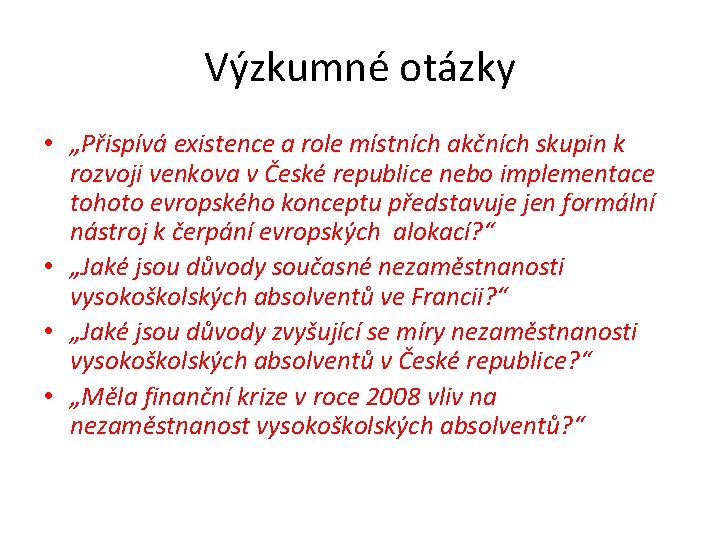 Výzkumné otázky

• „Přispívá existence a role místních akčních skupin k rozvoji venkova v České republice nebo implementace tohoto evropského konceptu představuje jen formální nástroj k čerpání evropských alokací?“
• „Jaké jsou důvody současné nezaměstnanosti vysokoškolských absolventů ve Francii?“
• „Jaké jsou důvody zvyšující se míry nezaměstnanosti vysokoškolských absolventů v České republice?“
• „Měla finanční krize v roce 2008 vliv na nezaměstnanost vysokoškolských absolventů?“